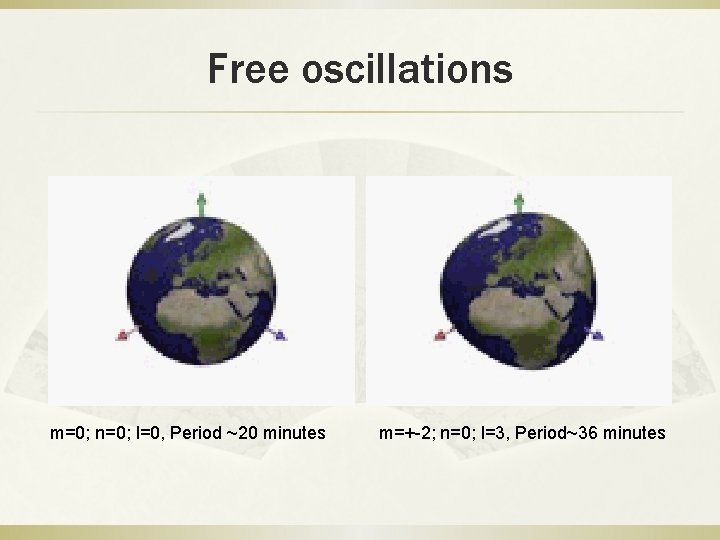 Free oscillations

m=0; n=0; l=0, Period ~20 minutes

m=+-2; n=0; l=3, Period~36 minutes